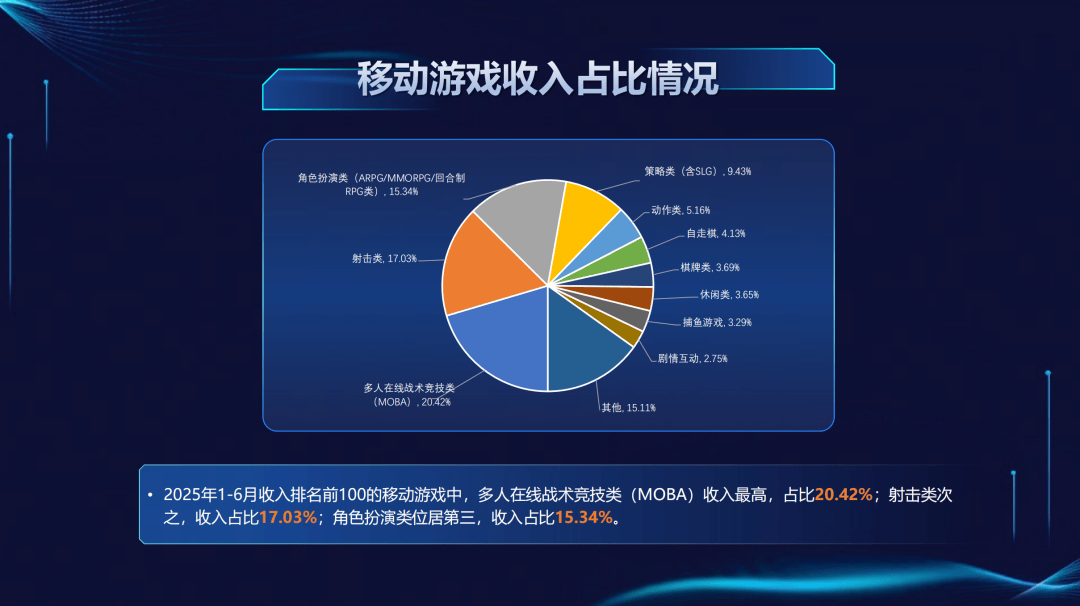 移动游戏收入占比情况

角色扮演类（ARPG/MMORPG/回合制RPG类）, 15.34%

策略类（含SLG）, 9.43%

动作类, 5.16%

自走棋, 4.13%

棋牌类, 3.69%

休闲类, 3.65%

捕鱼游戏, 3.29%

剧情互动, 2.75%

其他, 15.11%

多人在线战术竞技类（MOBA）, 20.42%

射击类, 17.03%

• 2025年1-6月收入排名前100的移动游戏中，多人在线战术竞技类（MOBA）收入最高，占比20.42%；射击类次之，收入占比17.03%；角色扮演类位居第三，收入占比15.34%。